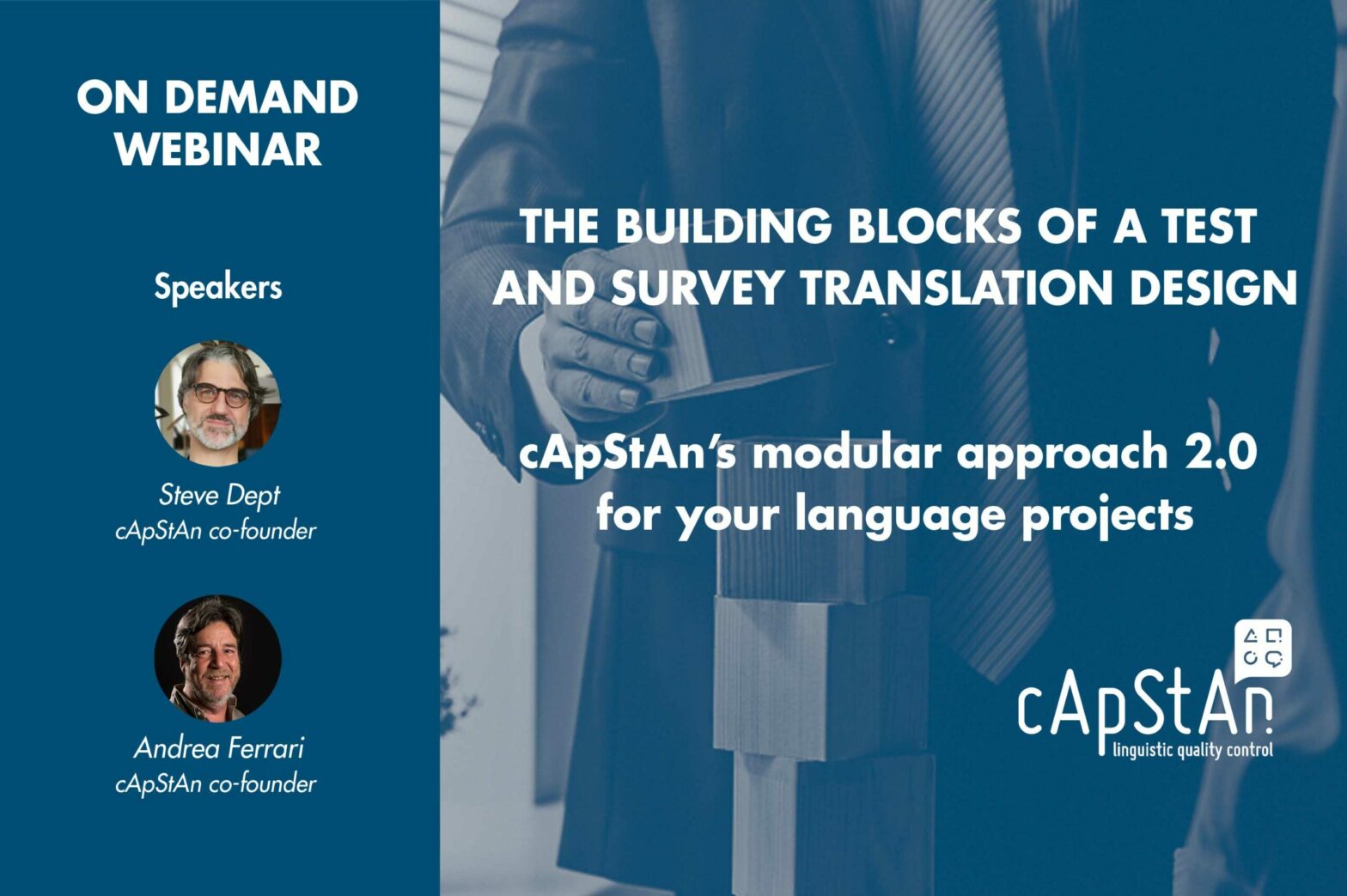 ON DEMAND WEBINAR

Speakers

Steve Dept
cApStAn co-founder

Andrea Ferrari
cApStAn co-founder

THE BUILDING BLOCKS OF A TEST AND SURVEY TRANSLATION DESIGN

cApStAn's modular approach 2.0 for your language projects

cApStAn
linguistic quality control